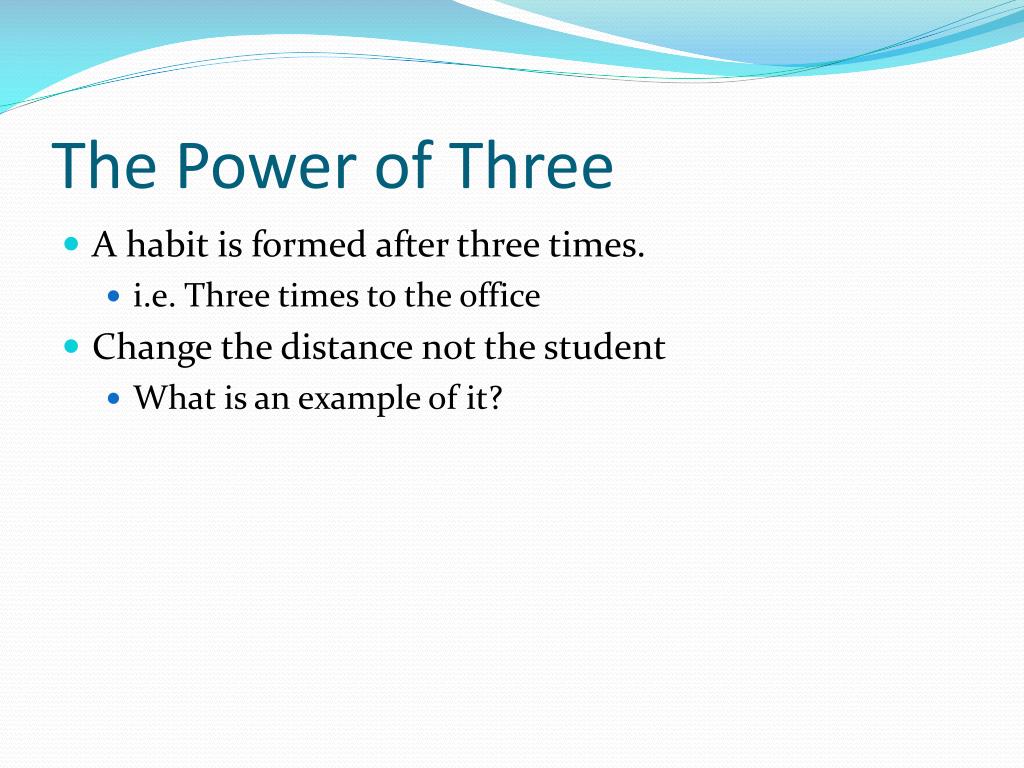 The Power of Three

- A habit is formed after three times.
  - i.e. Three times to the office
- Change the distance not the student
  - What is an example of it?